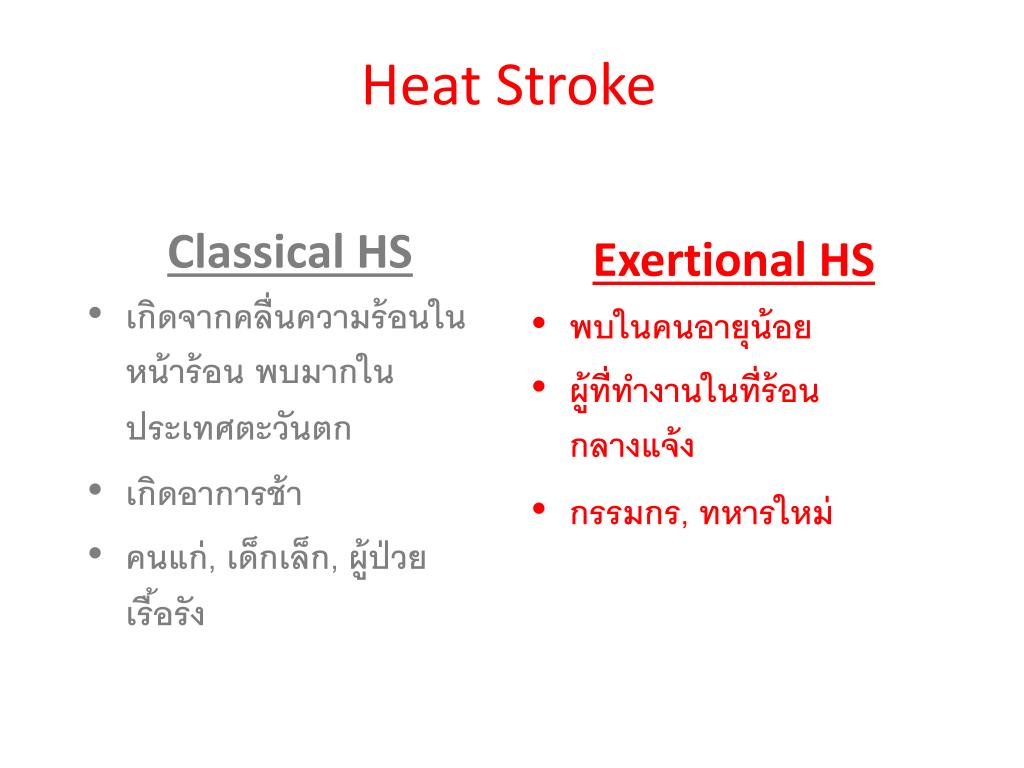 Heat Stroke

Classical HS

• เกิดจากคลื่นความร้อนในหน้าร้อน พบมากในประเทศตะวันตก
• เกิดอาการช้า
• คนแก่, เด็กเล็ก, ผู้ป่วยเรื้อรัง

Exertional HS

• พบในคนอายุน้อย
• ผู้ที่ทำงานในที่ร้อนกลางแจ้ง
• กรรมกร, ทหารใหม่